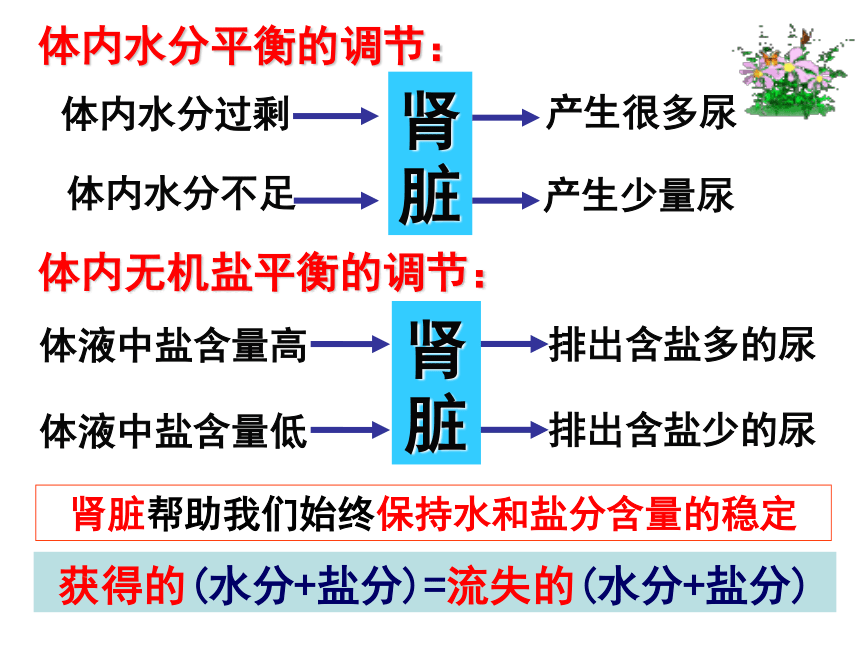 体内水分平衡的调节：

体内水分过剩 → 肾脏 → 产生很多尿

体内水分不足 → 肾脏 → 产生少量尿

体内无机盐平衡的调节：

体液中盐含量高 → 肾脏 → 排出含盐多的尿

体液中盐含量低 → 肾脏 → 排出含盐少的尿

肾脏帮助我们始终保持水和盐分含量的稳定

获得的（水分+盐分）=流失的（水分+盐分）